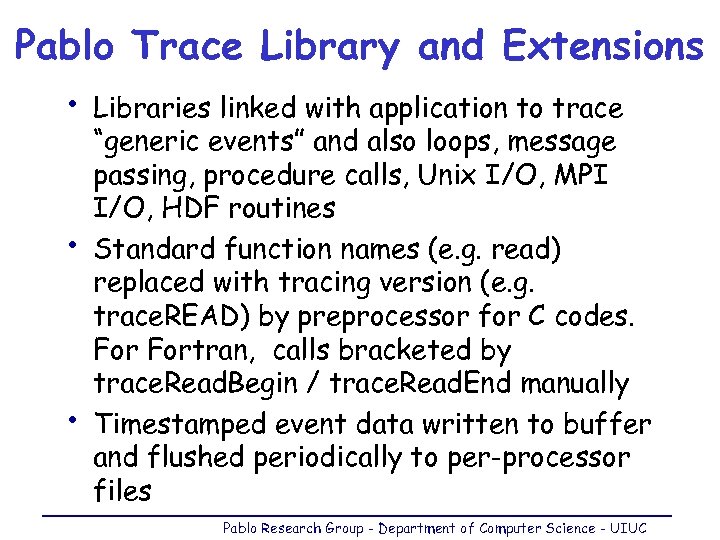 Pablo Trace Library and Extensions

• Libraries linked with application to trace "generic events" and also loops, message passing, procedure calls, Unix I/O, MPI I/O, HDF routines

• Standard function names (e.g. read) replaced with tracing version (e.g. traceREAD) by preprocessor for C codes. For Fortran, calls bracketed by traceReadBegin / traceReadEnd manually

• Timestamped event data written to buffer and flushed periodically to per-processor files

Pablo Research Group - Department of Computer Science - UIUC